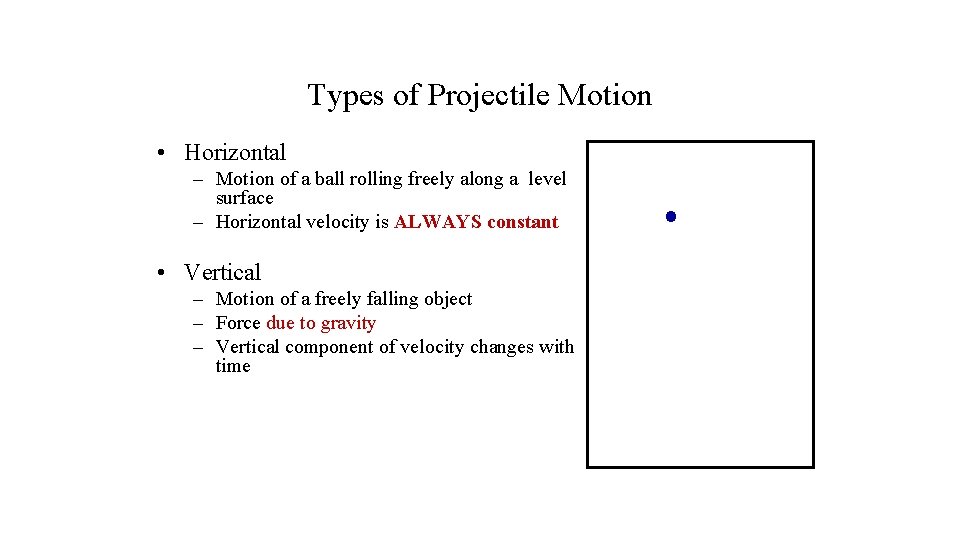 Types of Projectile Motion

• Horizontal
– Motion of a ball rolling freely along a level surface
– Horizontal velocity is ALWAYS constant

• Vertical
– Motion of a freely falling object
– Force due to gravity
– Vertical component of velocity changes with time